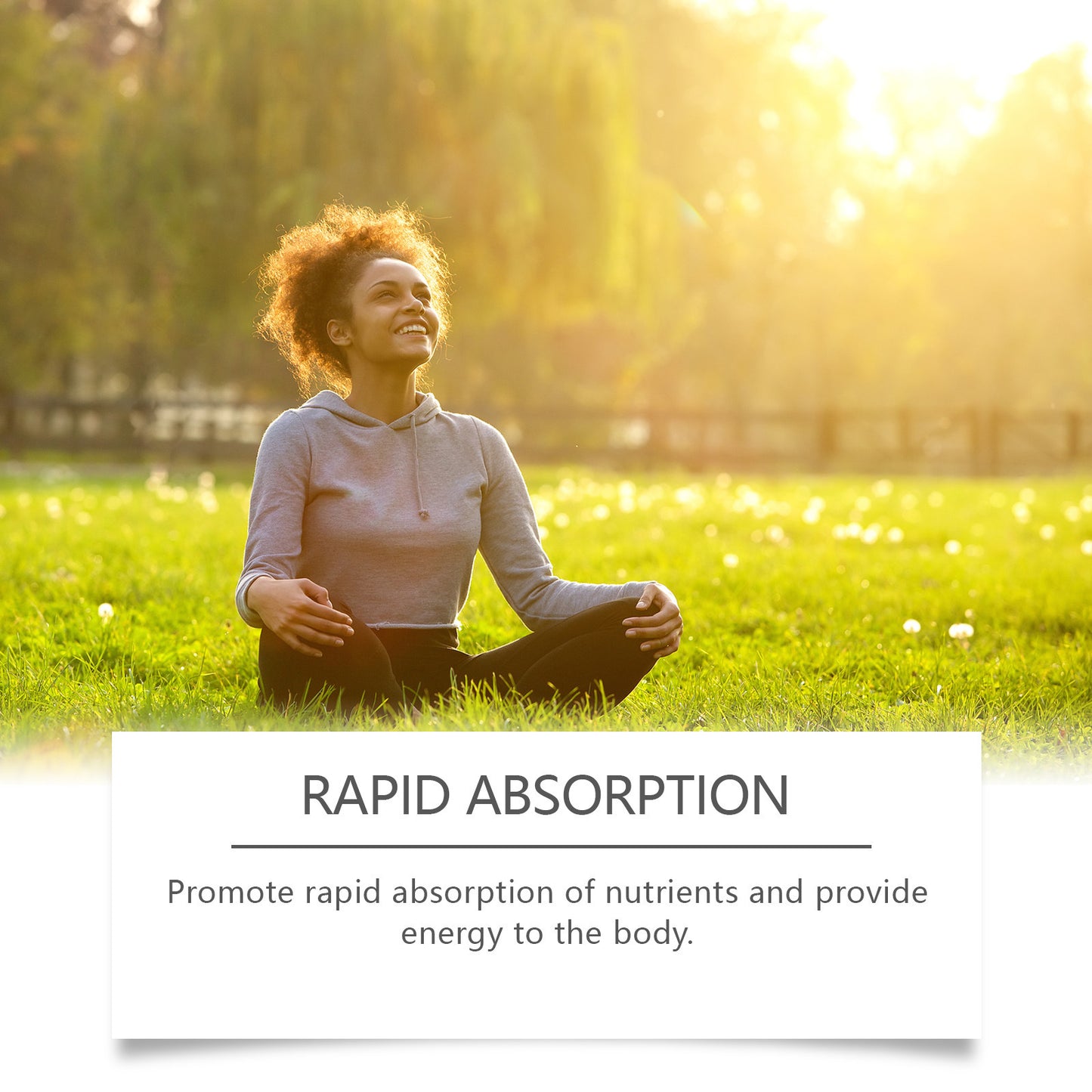 RAPID ABSORPTION

Promote rapid absorption of nutrients and provide energy to the body.